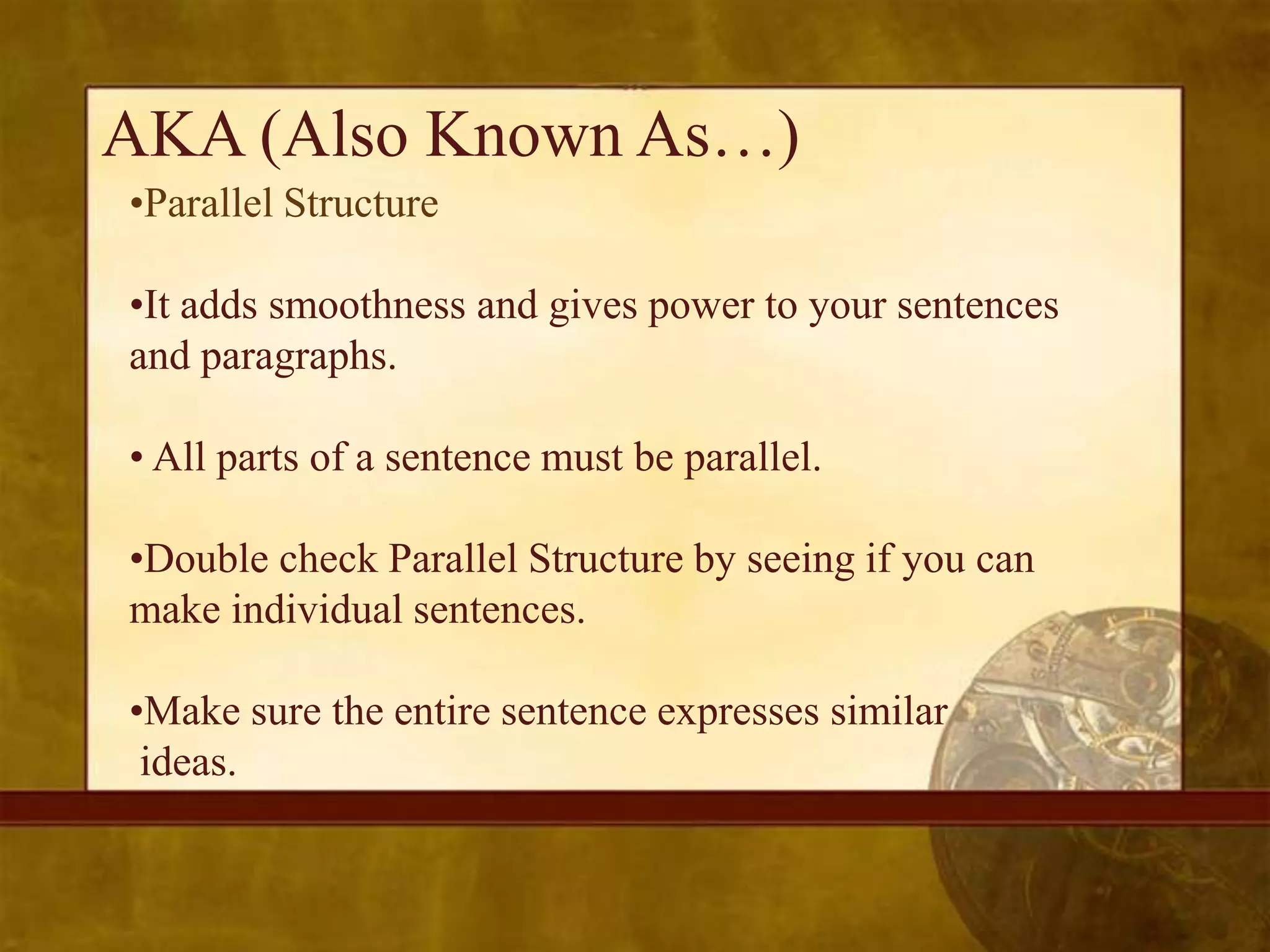 AKA (Also Known As…)

•Parallel Structure

•It adds smoothness and gives power to your sentences and paragraphs.

• All parts of a sentence must be parallel.

•Double check Parallel Structure by seeing if you can make individual sentences.

•Make sure the entire sentence expresses similar ideas.